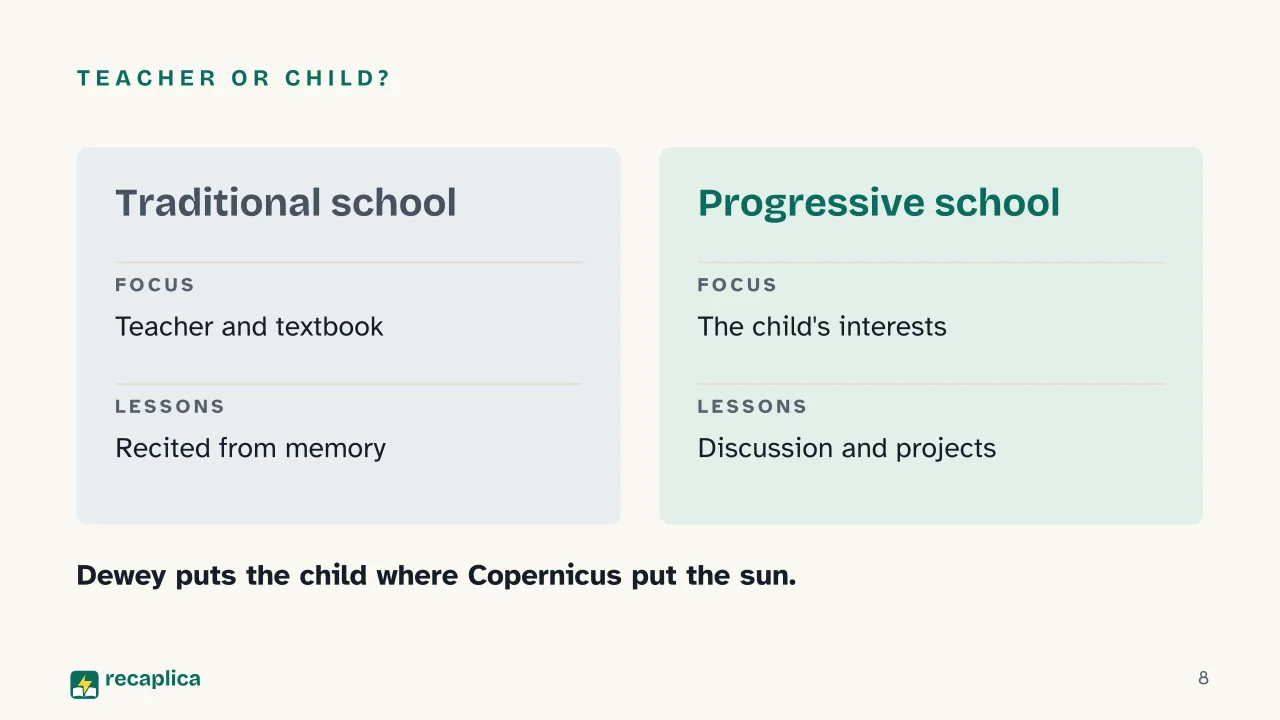 TEACHER OR CHILD?

Traditional school

FOCUS

Teacher and textbook

LESSONS

Recited from memory

Progressive school

FOCUS

The child's interests

LESSONS

Discussion and projects

Dewey puts the child where Copernicus put the sun.

recaplica

8